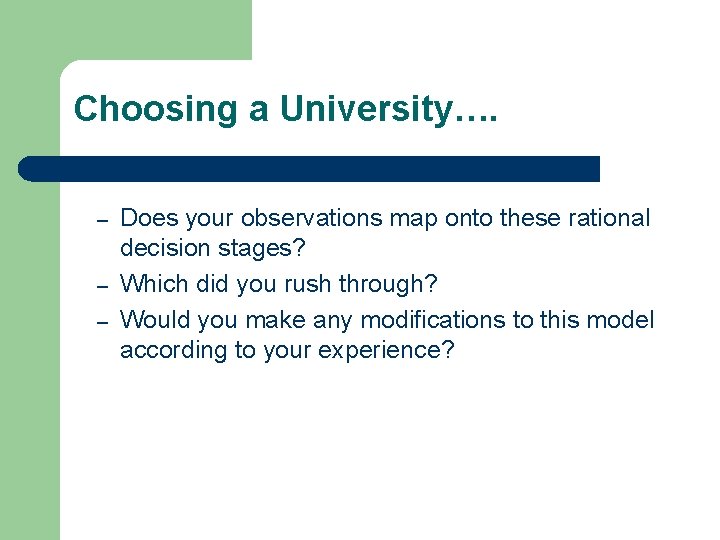 Choosing a University….

– Does your observations map onto these rational decision stages?
– Which did you rush through?
– Would you make any modifications to this model according to your experience?